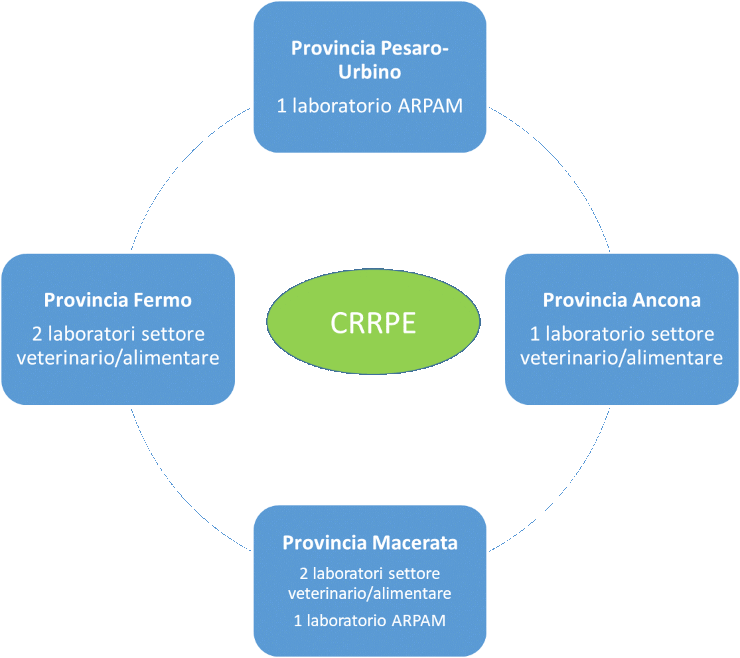 Provincia Pesaro-Urbino

1 laboratorio ARPAM

Provincia Fermo

2 laboratori settore veterinario/alimentare

CRRPE

Provincia Ancona

1 laboratorio settore veterinario/alimentare

Provincia Macerata

2 laboratori settore veterinario/alimentare

1 laboratorio ARPAM